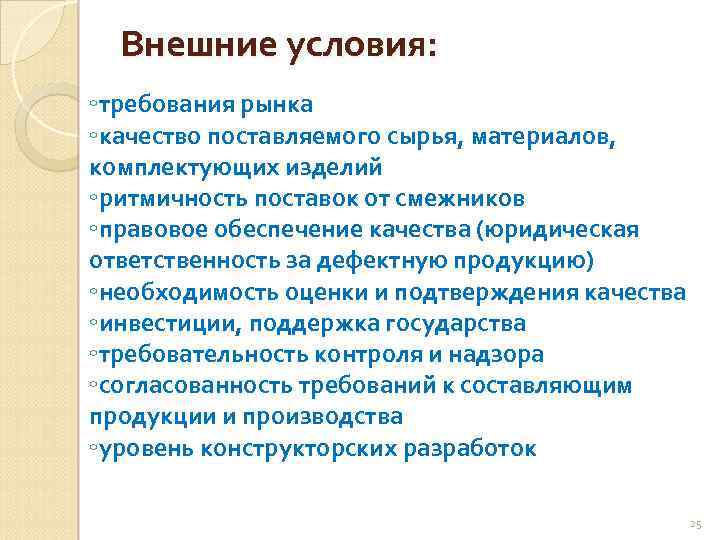 Внешние условия:

◦требования рынка
◦качество поставляемого сырья, материалов, комплектующих изделий
◦ритмичность поставок от смежников
◦правовое обеспечение качества (юридическая ответственность за дефектную продукцию)
◦необходимость оценки и подтверждения качества
◦инвестиции, поддержка государства
◦требовательность контроля и надзора
◦согласованность требований к составляющим продукции и производства
◦уровень конструкторских разработок

25